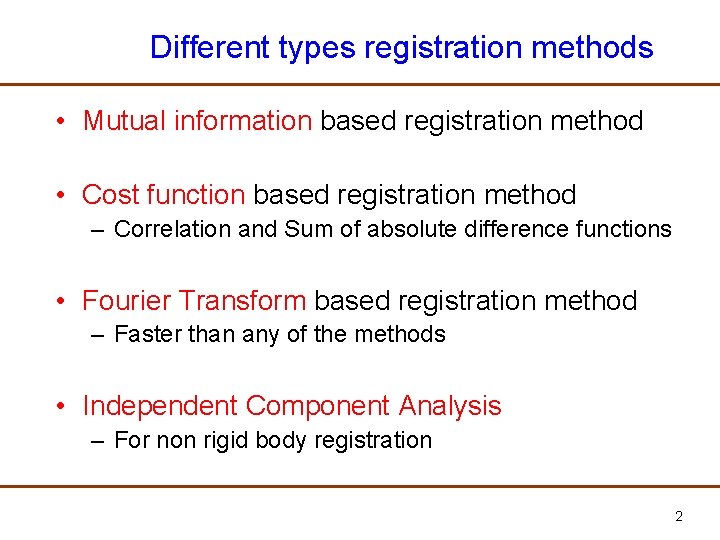 Different types registration methods

• Mutual information based registration method

• Cost function based registration method
– Correlation and Sum of absolute difference functions

• Fourier Transform based registration method
– Faster than any of the methods

• Independent Component Analysis
– For non rigid body registration

2